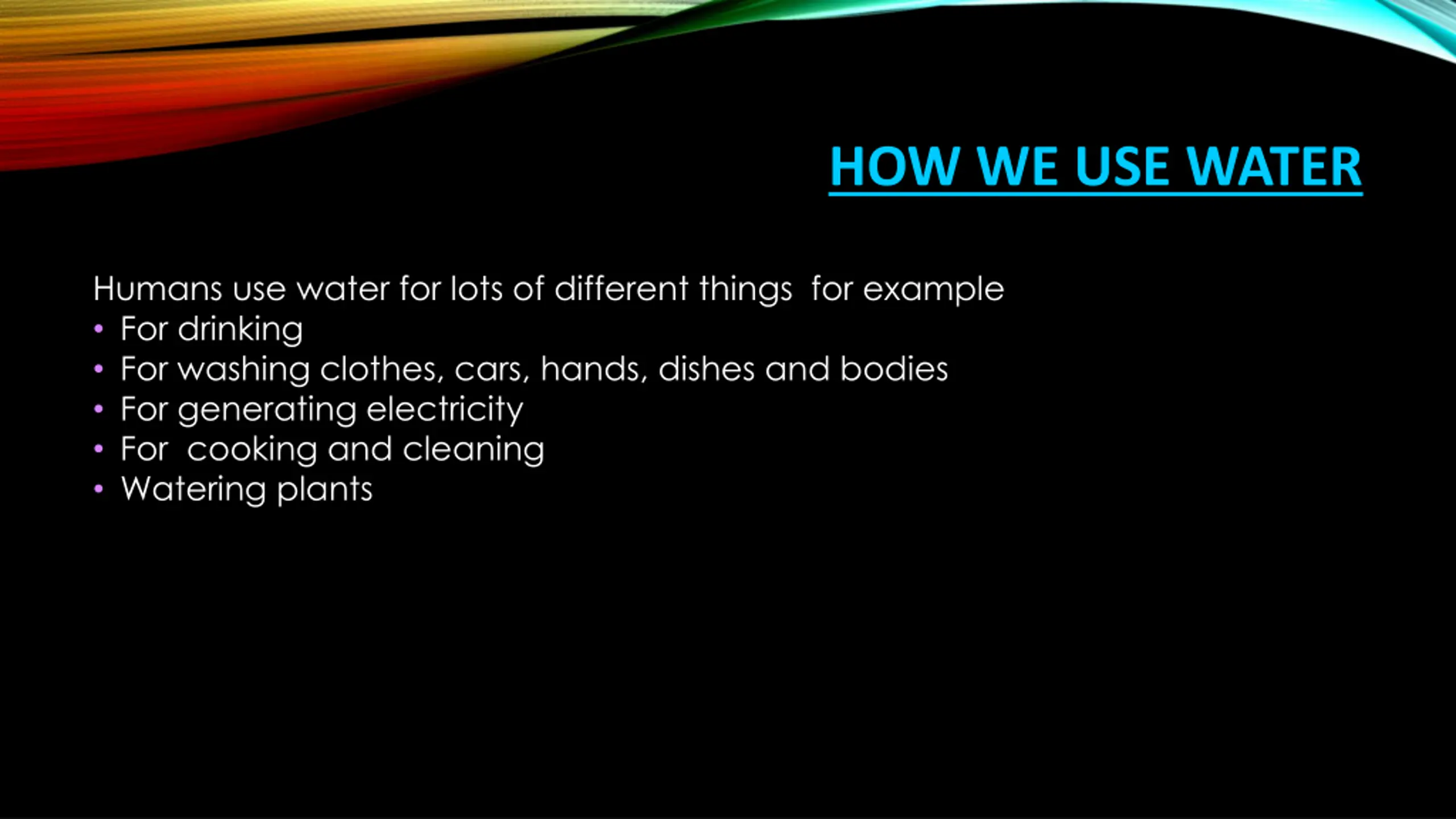 HOW WE USE WATER

Humans use water for lots of different things for example
• For drinking
• For washing clothes, cars, hands, dishes and bodies
• For generating electricity
• For cooking and cleaning
• Watering plants